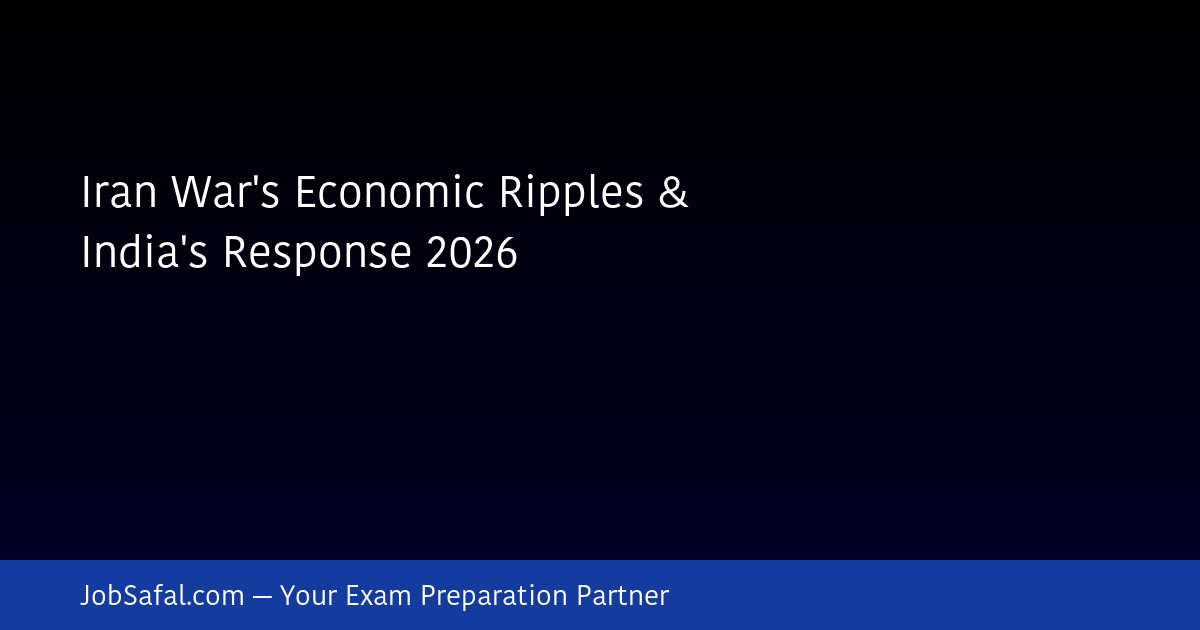 Iran War's Economic Ripples & India's Response 2026

JobSafal.com — Your Exam Preparation Partner